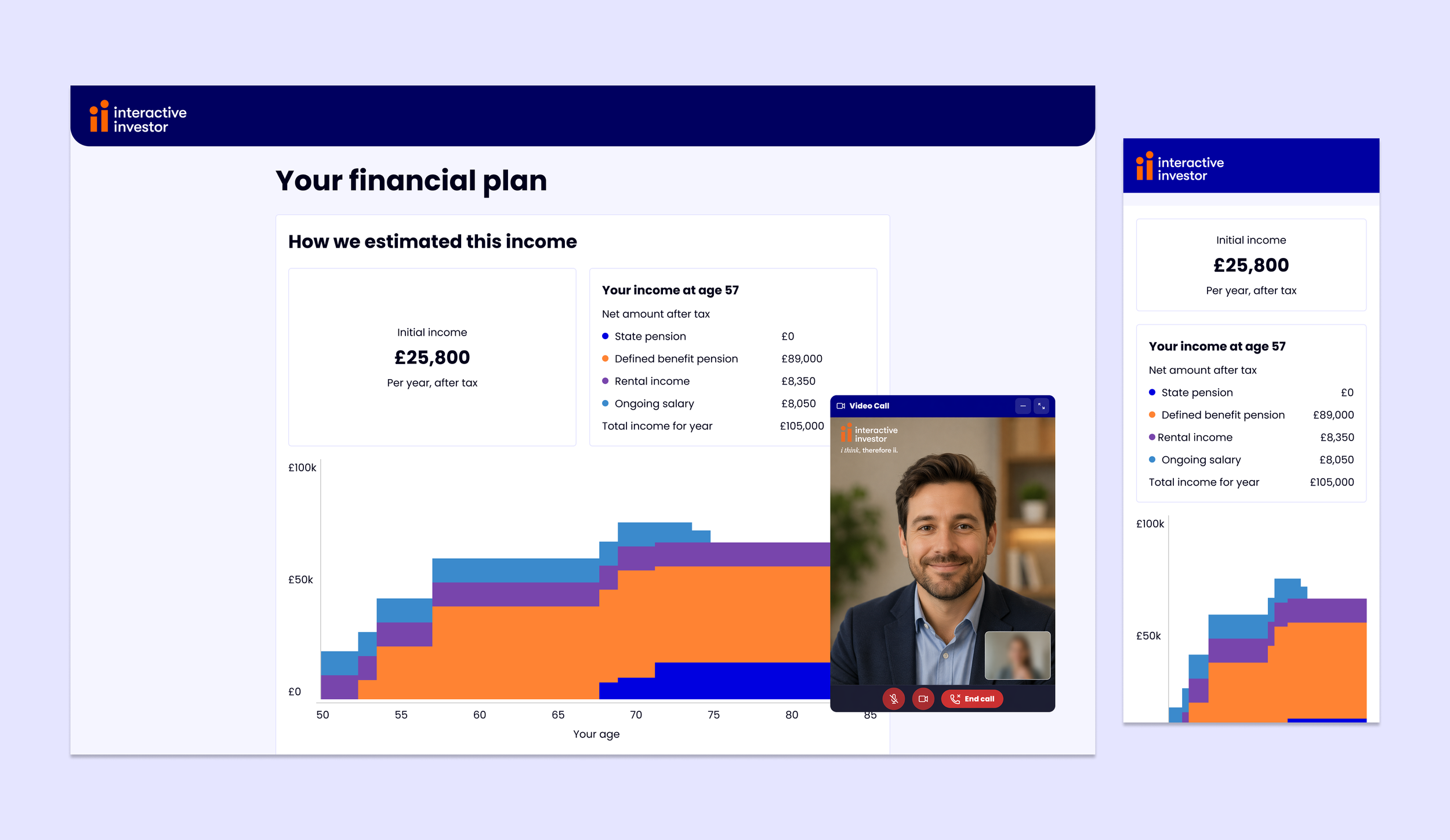 interactive investor

Your financial plan

How we estimated this income

Initial income
£25,800
Per year, after tax

Your income at age 57
Net amount after tax

| | |
|---|---|
| State pension | £0 |
| Defined benefit pension | £89,000 |
| Rental income | £8,350 |
| Ongoing salary | £8,050 |
| Total income for year | £105,000 |

£100k
£50k
£0
50 55 60 65 70 75 80 85
Your age

Video Call
interactive investor
i think, therefore ii.
End call

interactive investor

Initial income
£25,800
Per year, after tax

Your income at age 57
Net amount after tax

| | |
|---|---|
| State pension | £0 |
| Defined benefit pension | £89,000 |
| Rental income | £8,350 |
| Ongoing salary | £8,050 |
| Total income for year | £105,000 |

£100k
£50k